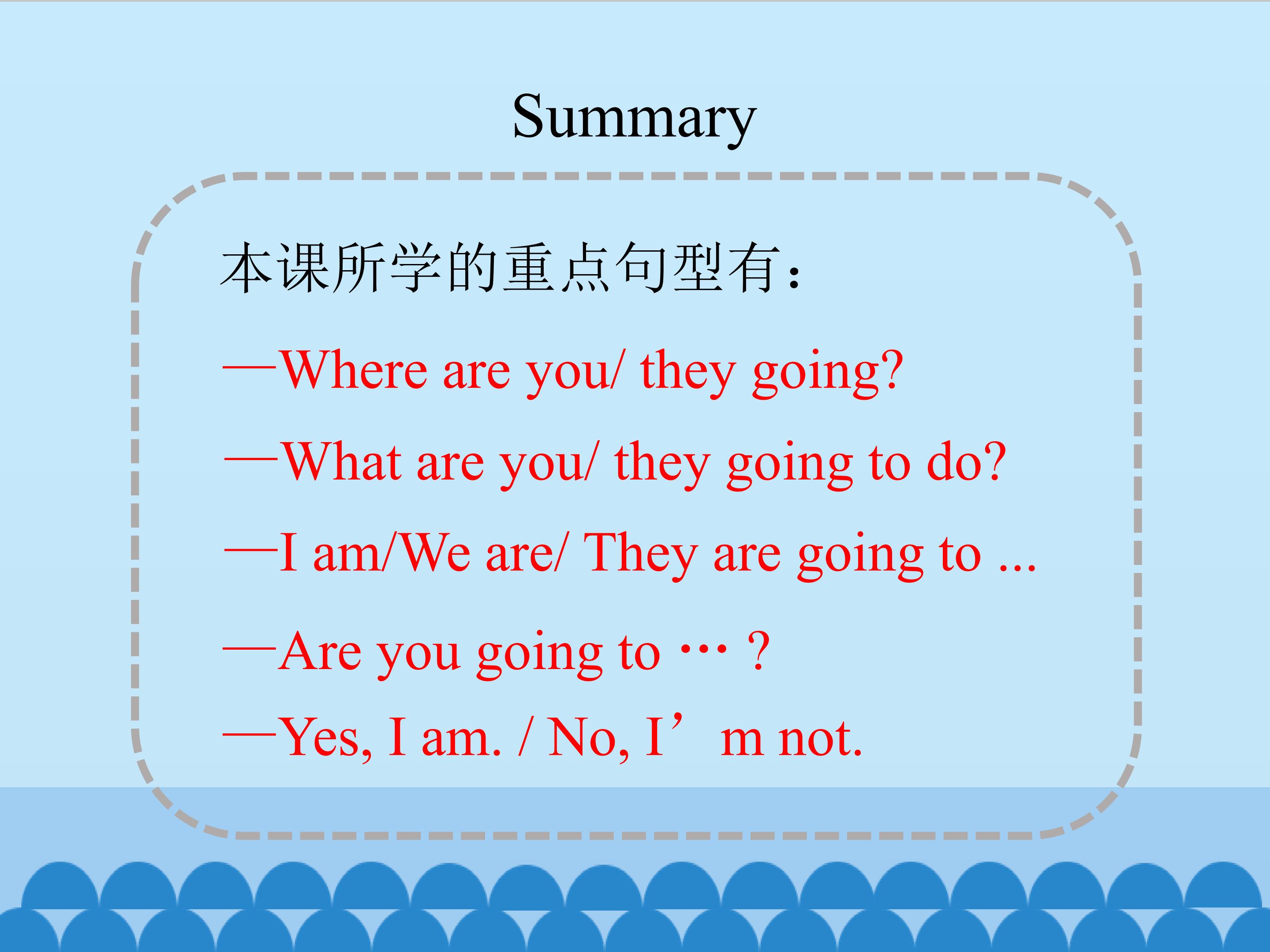 Summary

本课所学的重点句型有：

—Where are you/ they going?

—What are you/ they going to do?

—I am/We are/ They are going to ...

—Are you going to … ?

—Yes, I am. / No, I’m not.